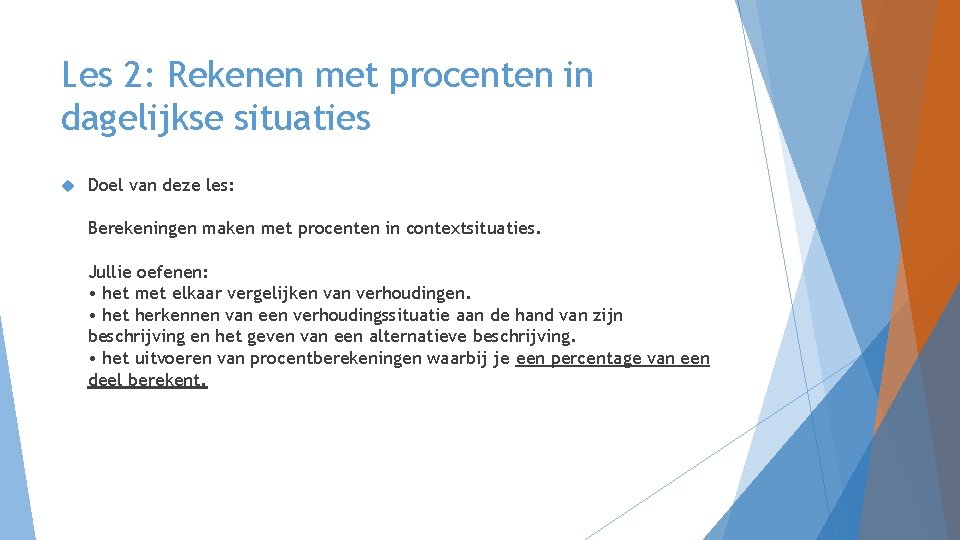 Les 2: Rekenen met procenten in dagelijkse situaties

Doel van deze les:

Berekeningen maken met procenten in contextsituaties.

Jullie oefenen:
• het met elkaar vergelijken van verhoudingen.
• het herkennen van een verhoudingssituatie aan de hand van zijn beschrijving en het geven van een alternatieve beschrijving.
• het uitvoeren van procentberekeningen waarbij je een percentage van een deel berekent.